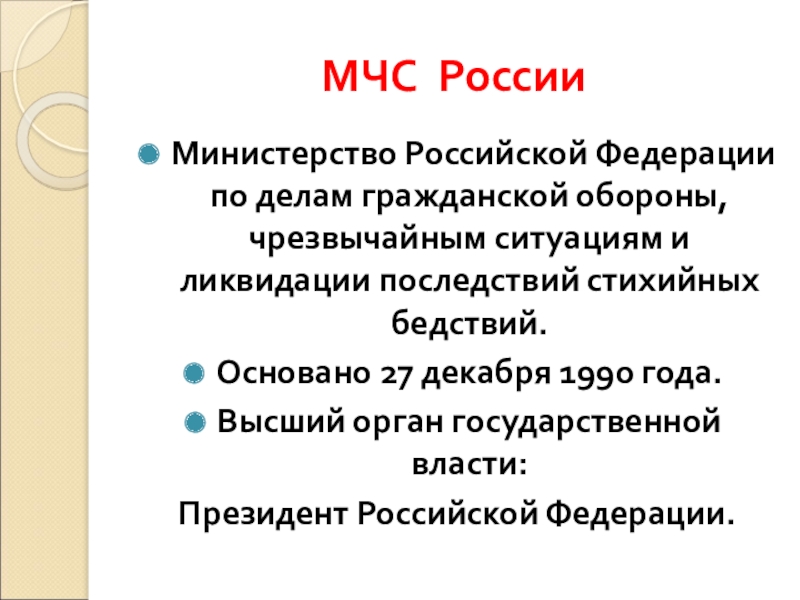 МЧС России

Министерство Российской Федерации по делам гражданской обороны, чрезвычайным ситуациям и ликвидации последствий стихийных бедствий.

Основано 27 декабря 1990 года.

Высший орган государственной власти:

Президент Российской Федерации.